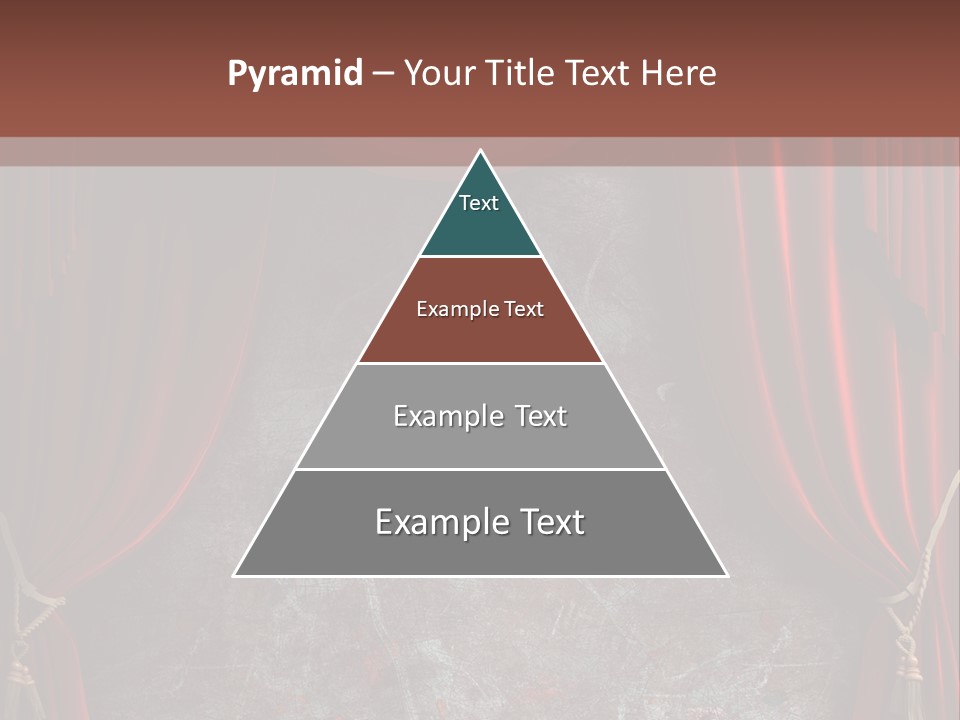 Pyramid – Your Title Text Here

Text

Example Text

Example Text

Example Text